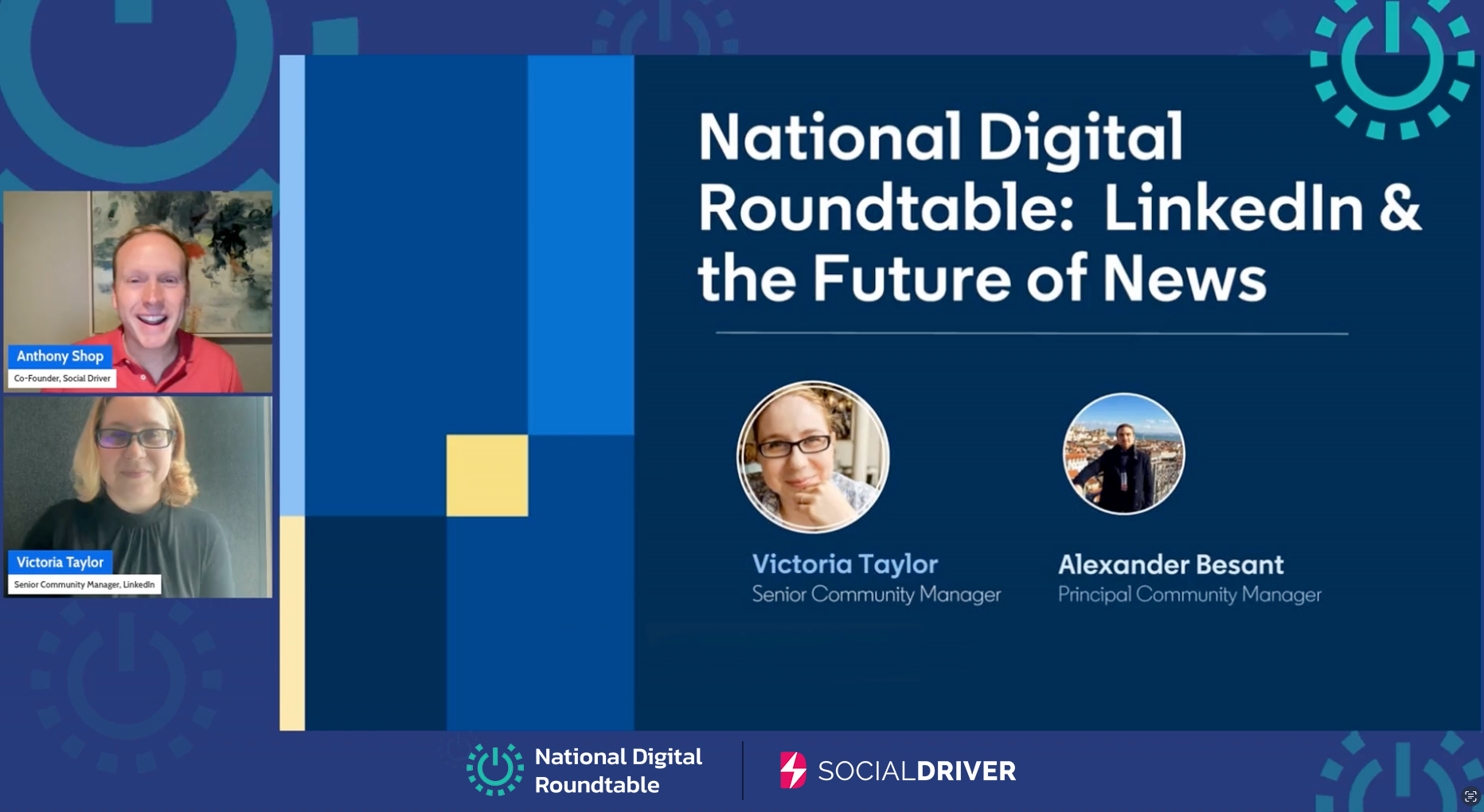 Anthony Shop
Co-Founder, Social Driver

Victoria Taylor
Senior Community Manager, LinkedIn

National Digital Roundtable: LinkedIn & the Future of News

Victoria Taylor
Senior Community Manager

Alexander Besant
Principal Community Manager

National Digital Roundtable

SOCIALDRIVER